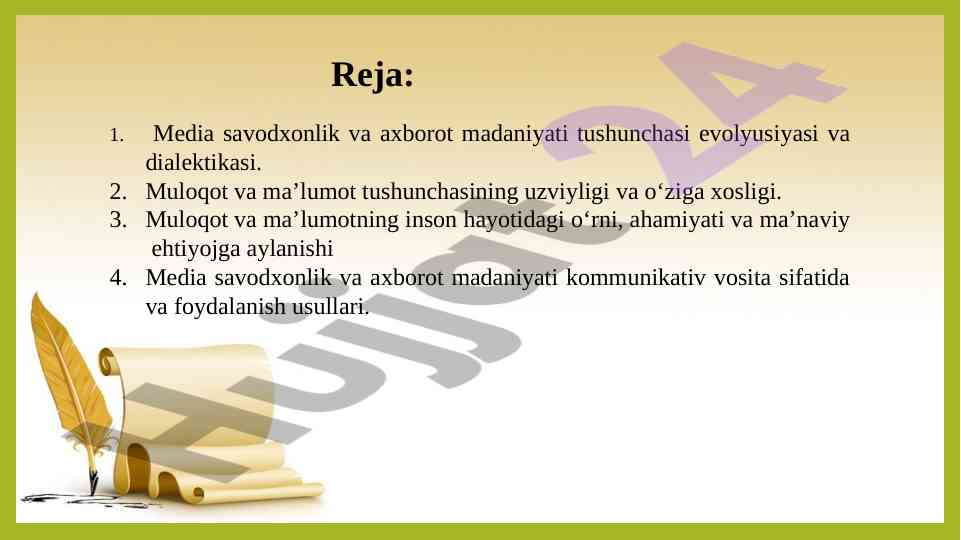 Reja:

1. Media savodxonlik va axborot madaniyati tushunchasi evolyusiyasi va dialektikasi.
2. Muloqot va ma’lumot tushunchasining uzviyligi va o‘ziga xosligi.
3. Muloqot va ma’lumotning inson hayotidagi o‘rni, ahamiyati va ma’naviy ehtiyojga aylanishi
4. Media savodxonlik va axborot madaniyati kommunikativ vosita sifatida va foydalanish usullari.

Hujjat24